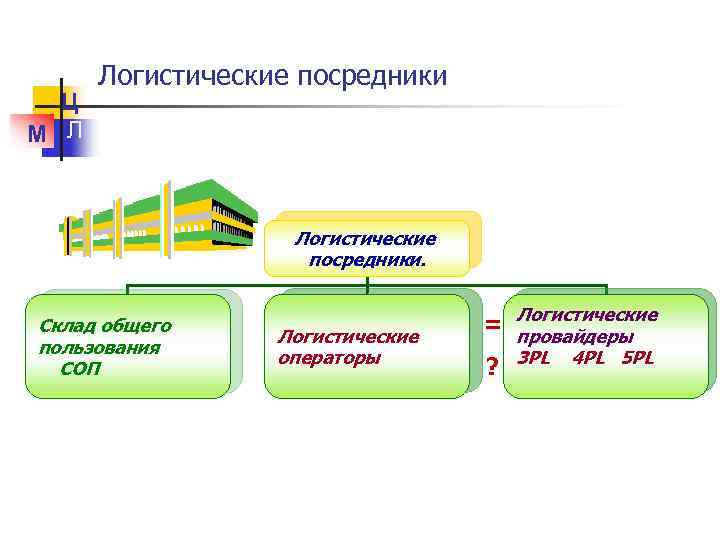 Логистические посредники

Ц
М Л

Логистические посредники.

Склад общего пользования СОП

Логистические операторы

=
?

Логистические провайдеры 3PL 4PL 5PL